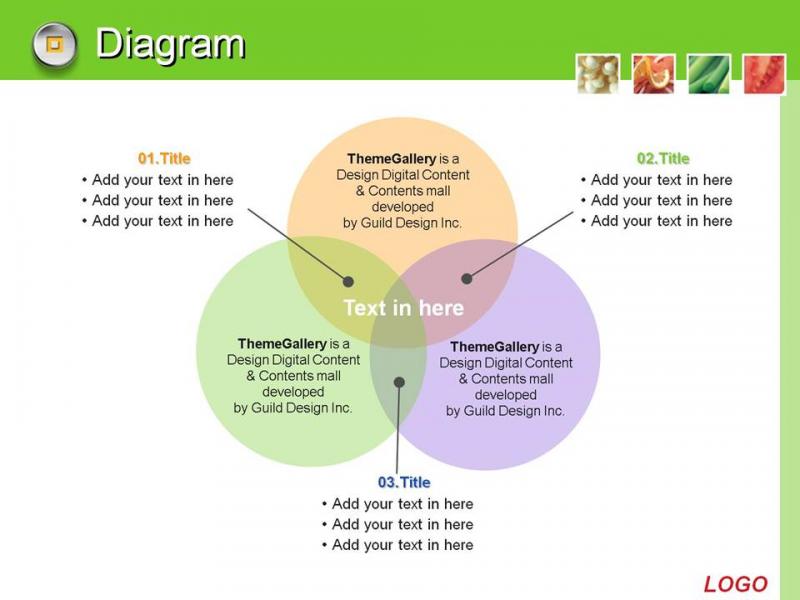 Diagram

01.Title
• Add your text in here
• Add your text in here
• Add your text in here

ThemeGallery is a Design Digital Content & Contents mall developed by Guild Design Inc.

02.Title
• Add your text in here
• Add your text in here
• Add your text in here

Text in here

ThemeGallery is a Design Digital Content & Contents mall developed by Guild Design Inc.

ThemeGallery is a Design Digital Content & Contents mall developed by Guild Design Inc.

03.Title
• Add your text in here
• Add your text in here
• Add your text in here

LOGO